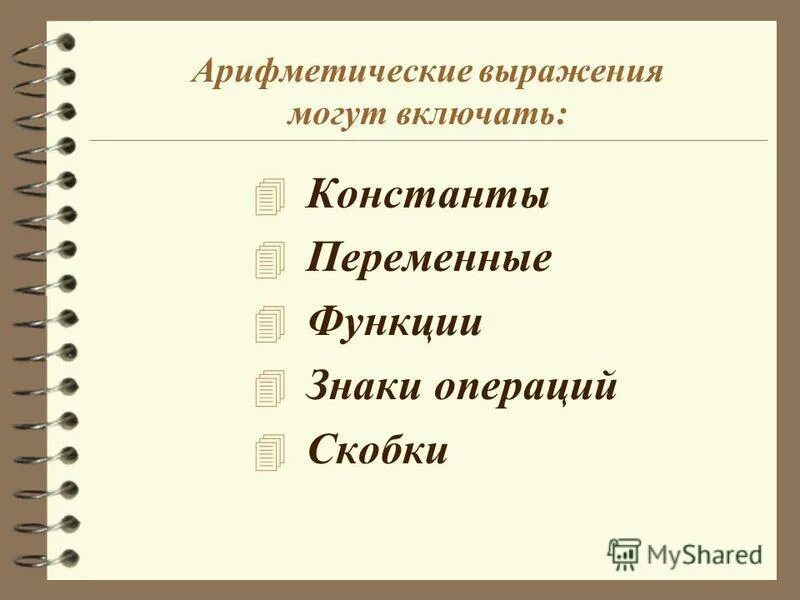 Арифметические выражения могут включать:

Константы
Переменные
Функции
Знаки операций
Скобки

MyShared